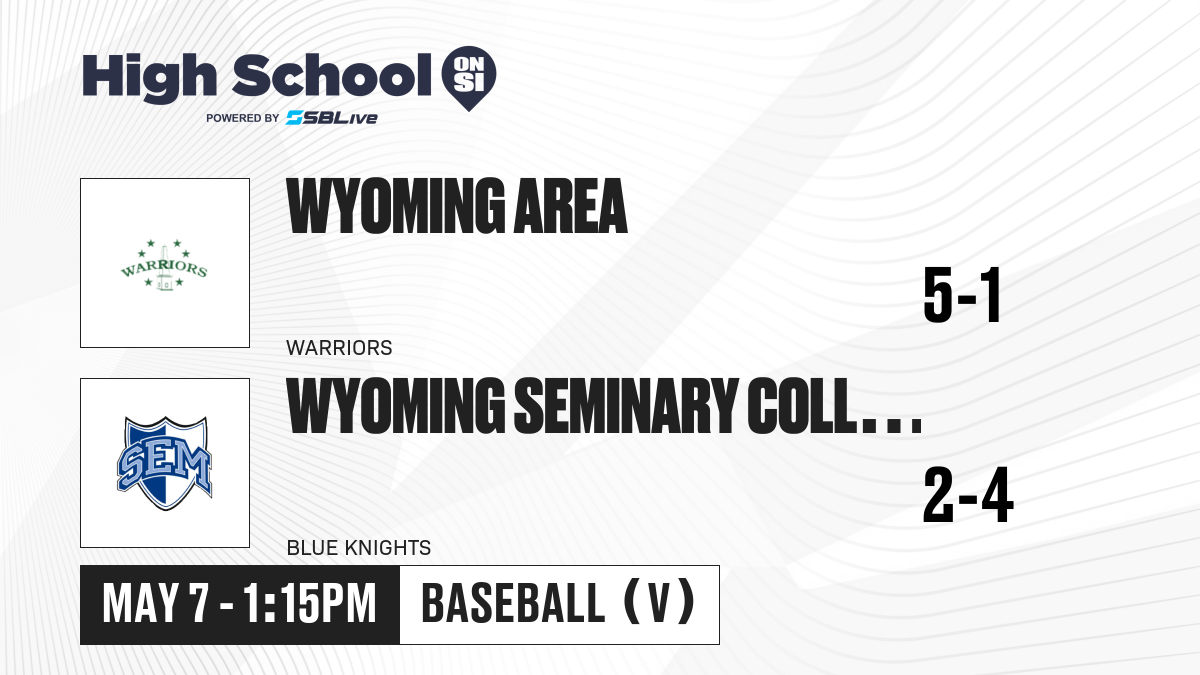 High School ON SI
POWERED BY SBLive

WARRIORS

WYOMING AREA

5-1

WARRIORS

SEM

WYOMING SEMINARY COLL...

2-4

BLUE KNIGHTS

MAY 7 - 1:15PM

BASEBALL (V)